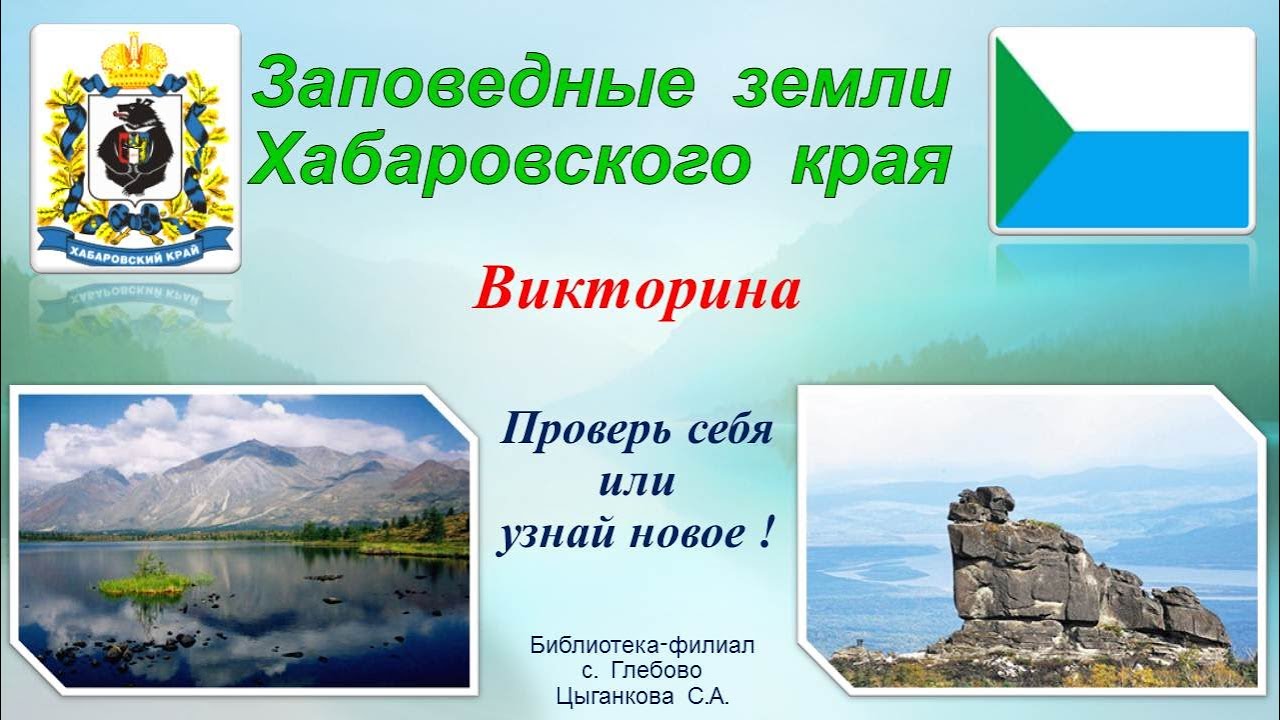 ХАБАРОВСКИЙ КРАЙ

Заповедные земли Хабаровского края

Викторина

Проверь себя или узнай новое !

Библиотека-филиал
с. Глебово
Цыганкова С.А.